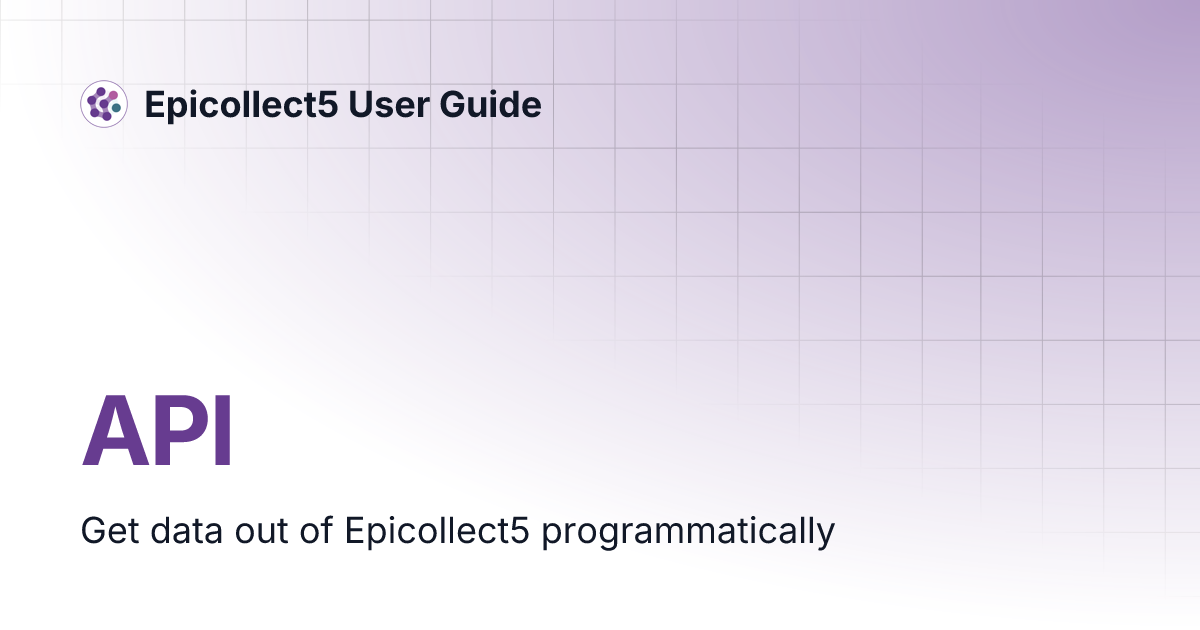 Epicollect5 User Guide

API

Get data out of Epicollect5 programmatically